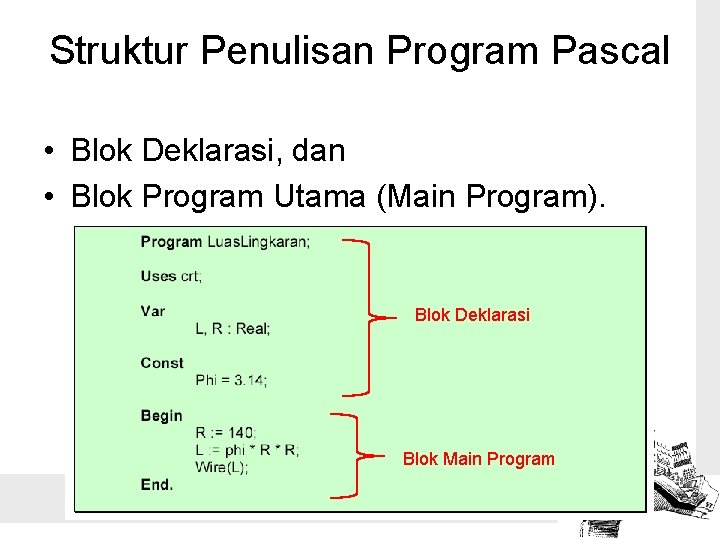 Struktur Penulisan Program Pascal

• Blok Deklarasi, dan
• Blok Program Utama (Main Program).

Program LuasLingkaran;

Uses crt;

Var
L, R : Real;

Const
Phi = 3.14;

Begin
R := 140;
L := phi * R * R;
Wire(L);
End.

Blok Deklarasi

Blok Main Program